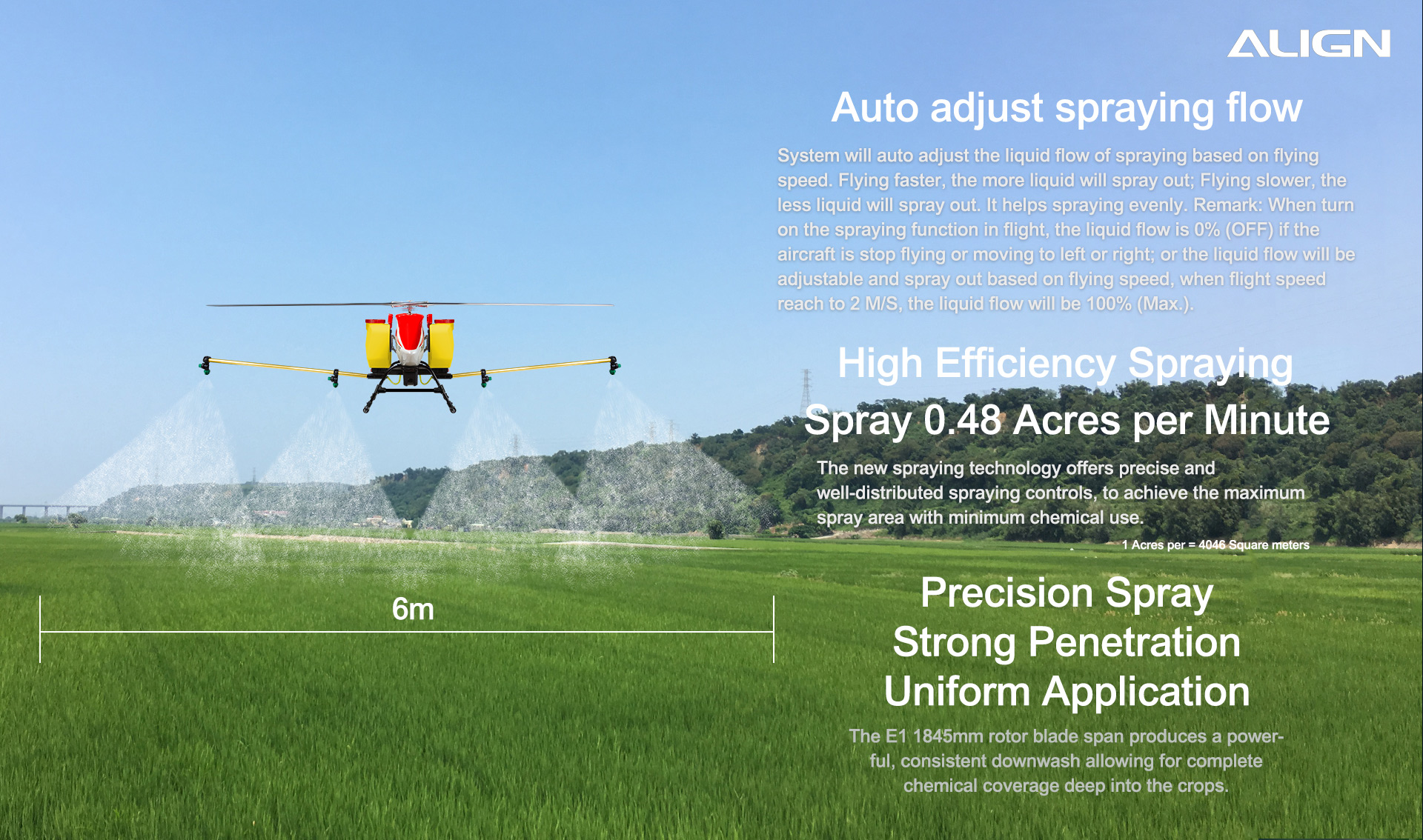 ALIGN

Auto adjust spraying flow

System will auto adjust the liquid flow of spraying based on flying speed. Flying faster, the more liquid will spray out; Flying slower, the less liquid will spray out. It helps spraying evenly. Remark: When turn on the spraying function in flight, the liquid flow is 0% (OFF) if the aircraft is stop flying or moving to left or right; or the liquid flow will be adjustable and spray out based on flying speed, when flight speed reach to 2 M/S, the liquid flow will be 100% (Max.).

High Efficiency Spraying

Spray 0.48 Acres per Minute

The new spraying technology offers precise and well-distributed spraying controls, to achieve the maximum spray area with minimum chemical use.

1 Acres per = 4046 Square meters

6m

Precision Spray
Strong Penetration
Uniform Application

The E1 1845mm rotor blade span produces a powerful, consistent downwash allowing for complete chemical coverage deep into the crops.